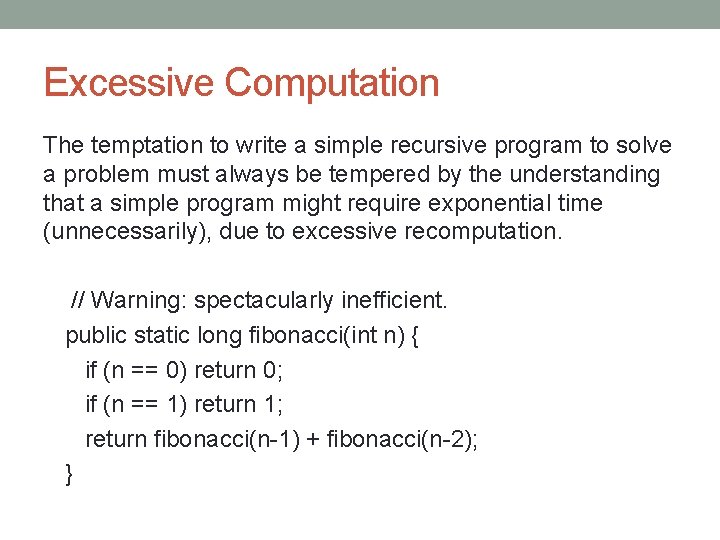 Excessive Computation

The temptation to write a simple recursive program to solve a problem must always be tempered by the understanding that a simple program might require exponential time (unnecessarily), due to excessive recomputation.

// Warning: spectacularly inefficient.
public static long fibonacci(int n) {
if (n == 0) return 0;
if (n == 1) return 1;
return fibonacci(n-1) + fibonacci(n-2);
}